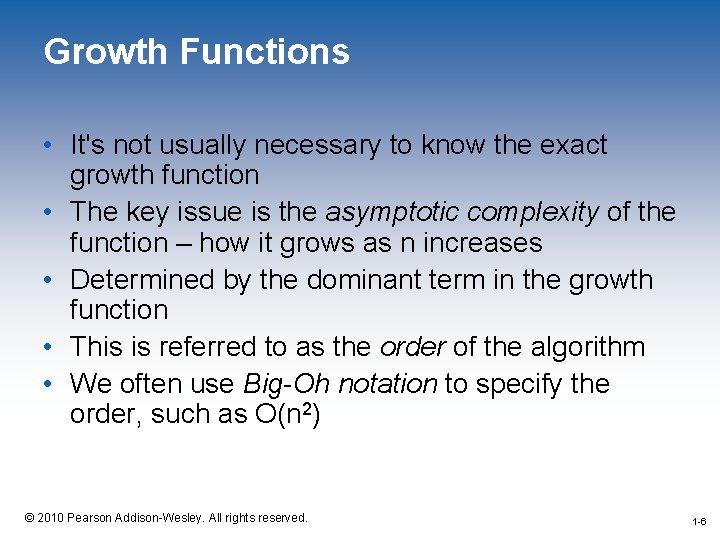 Growth Functions

• It's not usually necessary to know the exact growth function
• The key issue is the asymptotic complexity of the function – how it grows as n increases
• Determined by the dominant term in the growth function
• This is referred to as the order of the algorithm
• We often use Big-Oh notation to specify the order, such as $O(n^2)$

© 2010 Pearson Addison-Wesley. All rights reserved.

1-6